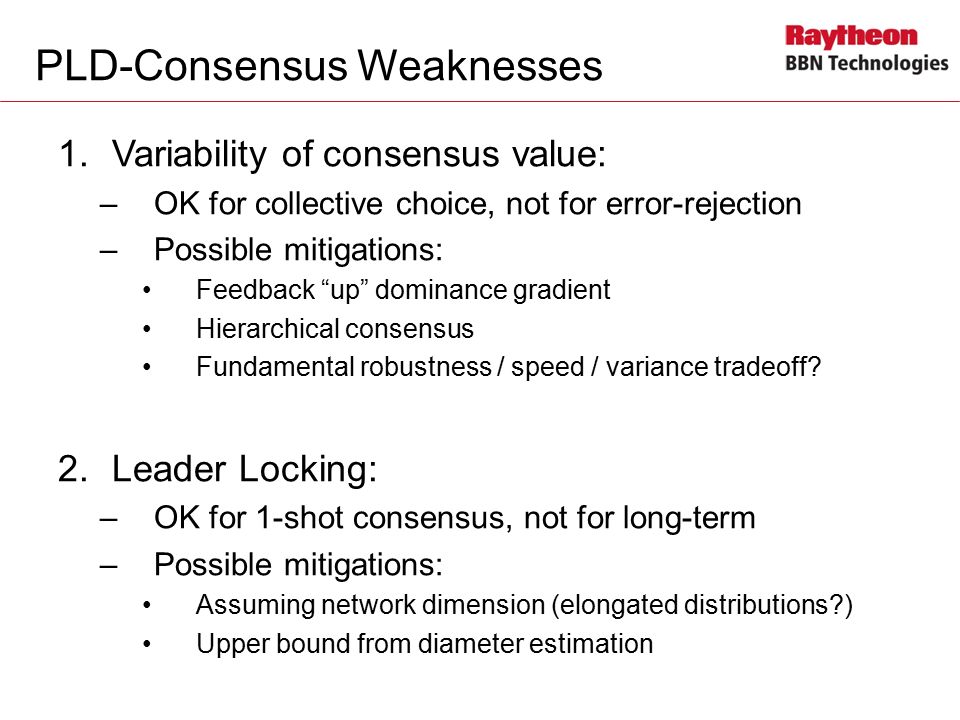 PLD-Consensus Weaknesses

Raytheon
BBN Technologies

1. Variability of consensus value:
– OK for collective choice, not for error-rejection
– Possible mitigations:
• Feedback “up” dominance gradient
• Hierarchical consensus
• Fundamental robustness / speed / variance tradeoff?

2. Leader Locking:
– OK for 1-shot consensus, not for long-term
– Possible mitigations:
• Assuming network dimension (elongated distributions?)
• Upper bound from diameter estimation